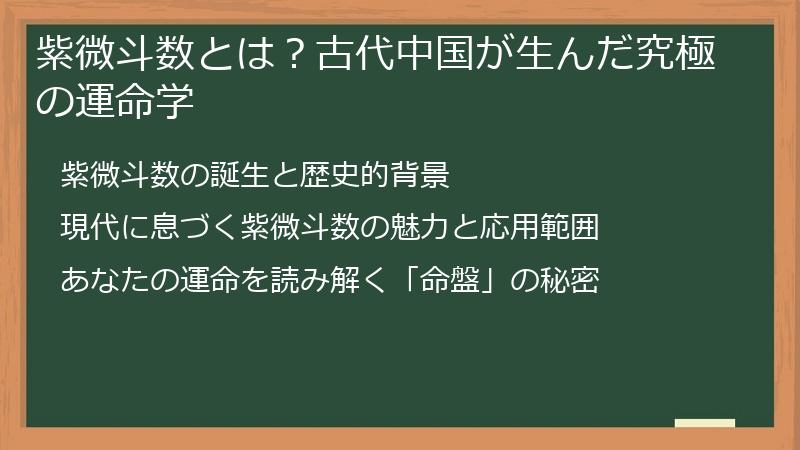 紫微斗数とは？古代中国が生んだ究極の運命学

紫微斗数の誕生と歴史的背景

現代に息づく紫微斗数の魅力と応用範囲

あなたの運命を読み解く「命盤」の秘密